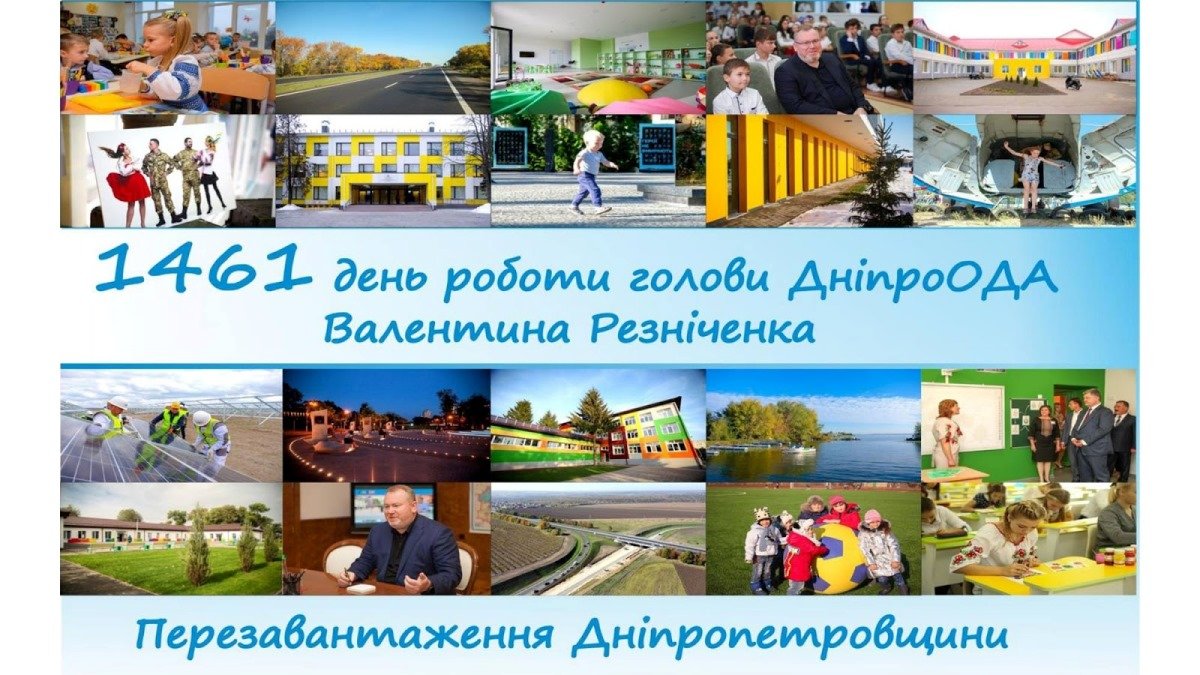 1461 день роботи голови ДніпроОДА Валентина Резніченка

Перезавантаження Дніпропетровщини